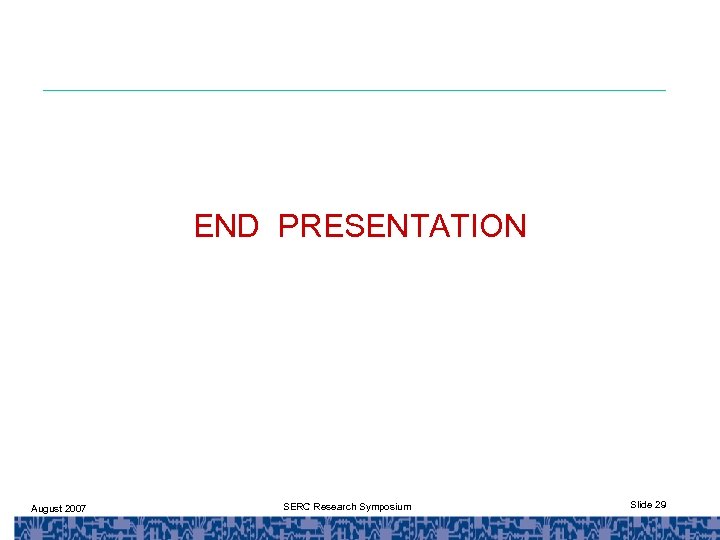 END PRESENTATION

August 2007

SERC Research Symposium

Slide 29